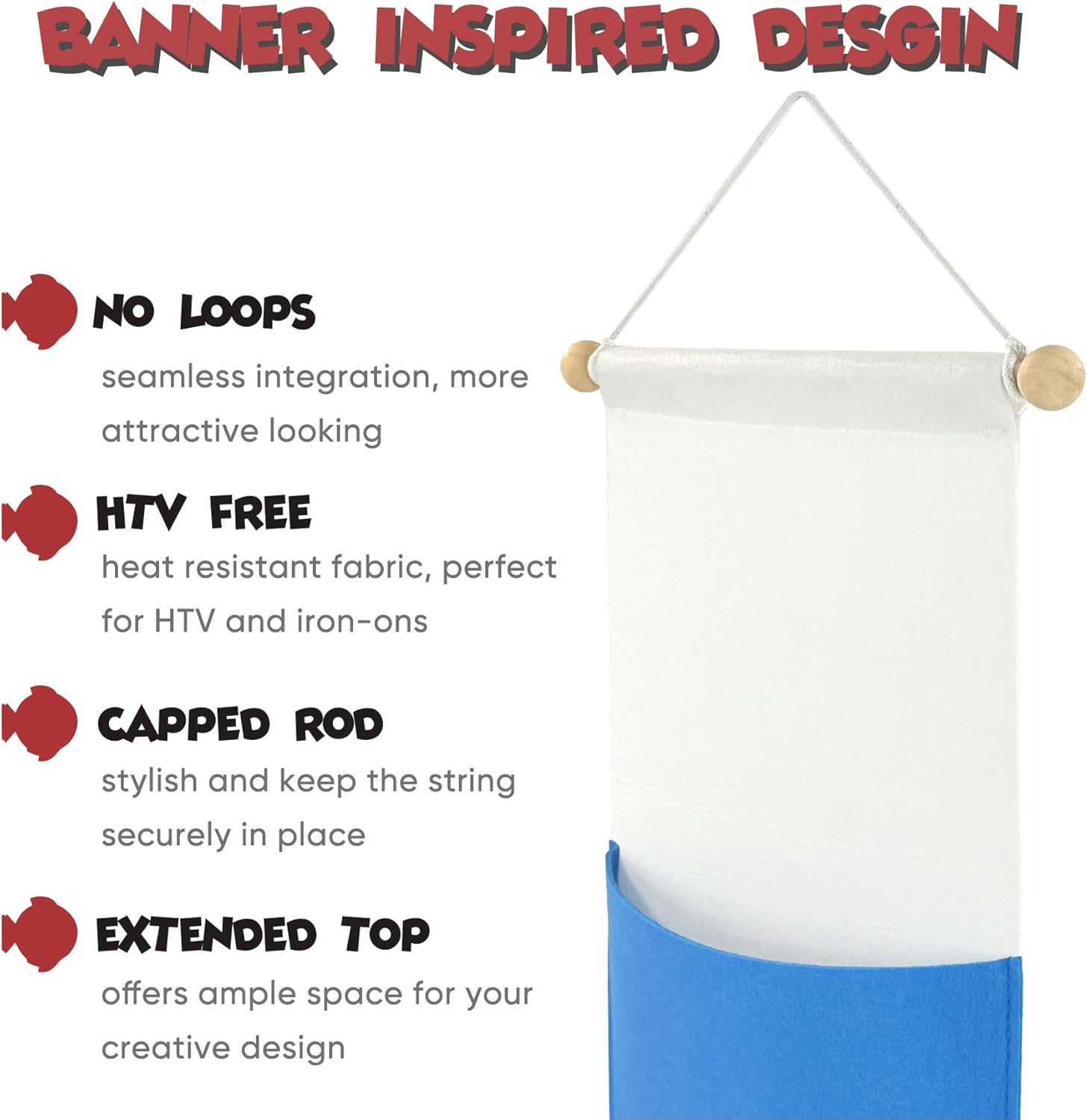 BANNER INSPIRED DESGIN

NO LOOPS
seamless integration, more attractive looking

HTV FREE
heat resistant fabric, perfect for HTV and iron-ons

CAPPED ROD
stylish and keep the string securely in place

EXTENDED TOP
offers ample space for your creative design